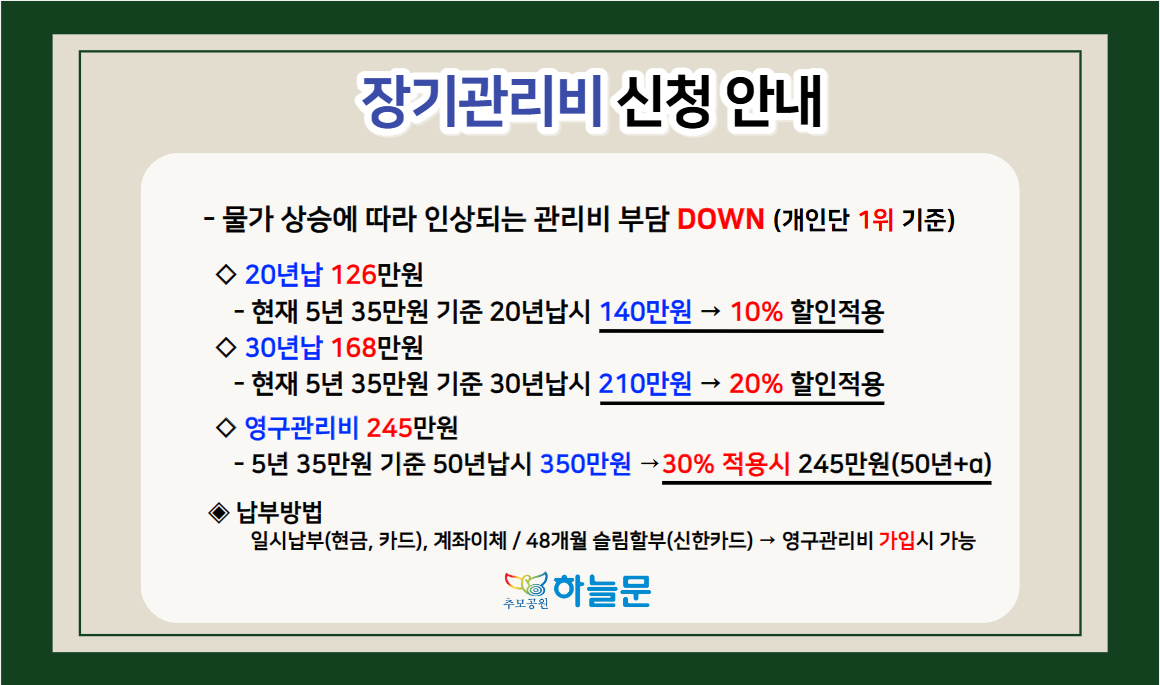 장기관리비 신청 안내

- 물가 상승에 따라 인상되는 관리비 부담 DOWN (개인단 1위 기준)

◇ 20년납 126만원
- 현재 5년 35만원 기준 20년납시 140만원 → 10% 할인적용

◇ 30년납 168만원
- 현재 5년 35만원 기준 30년납시 210만원 → 20% 할인적용

◇ 영구관리비 245만원
- 5년 35만원 기준 50년납시 350만원 →30% 적용시 245만원(50년+α)

◈ 납부방법
일시납부(현금, 카드), 계좌이체 / 48개월 슬림할부(신한카드) → 영구관리비 가입시 가능

추모공원 하늘문